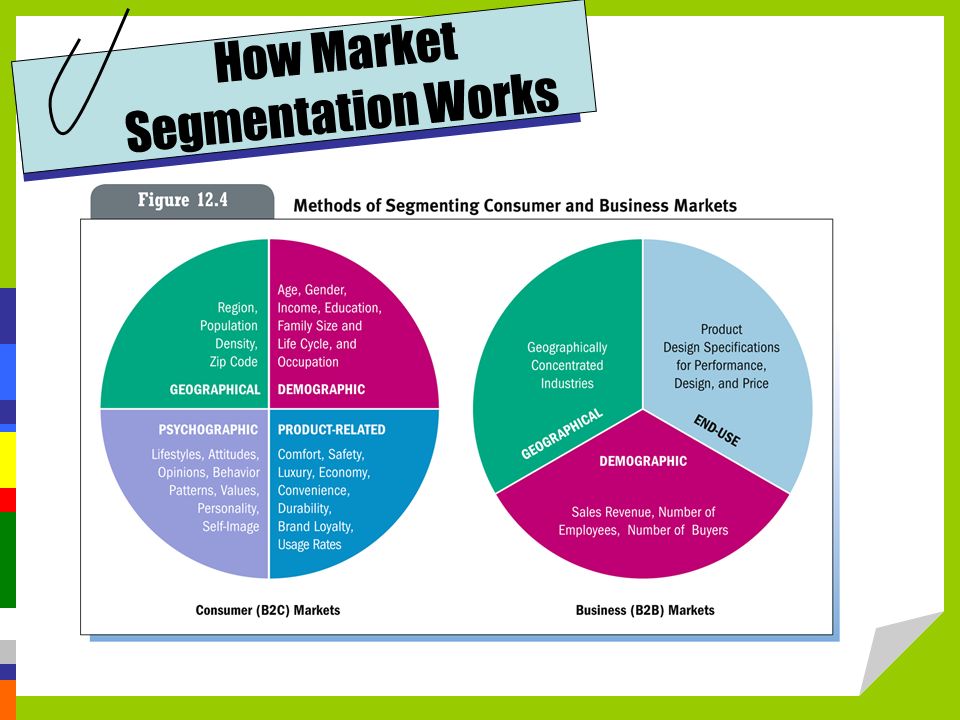 How Market Segmentation Works

Figure 12.4

Methods of Segmenting Consumer and Business Markets

Region, Population Density, Zip Code

GEOGRAPHICAL

Age, Gender, Income, Education, Family Size and Life Cycle, and Occupation

DEMOGRAPHIC

PSYCHOGRAPHIC

Lifestyles, Attitudes, Opinions, Behavior Patterns, Values, Personality, Self-Image

PRODUCT-RELATED

Comfort, Safety, Luxury, Economy, Convenience, Durability, Brand Loyalty, Usage Rates

Consumer (B2C) Markets

Geographically Concentrated Industries

GEOGRAPHICAL

Product Design Specifications for Performance, Design, and Price

END-USE

DEMOGRAPHIC

Sales Revenue, Number of Employees, Number of Buyers

Business (B2B) Markets